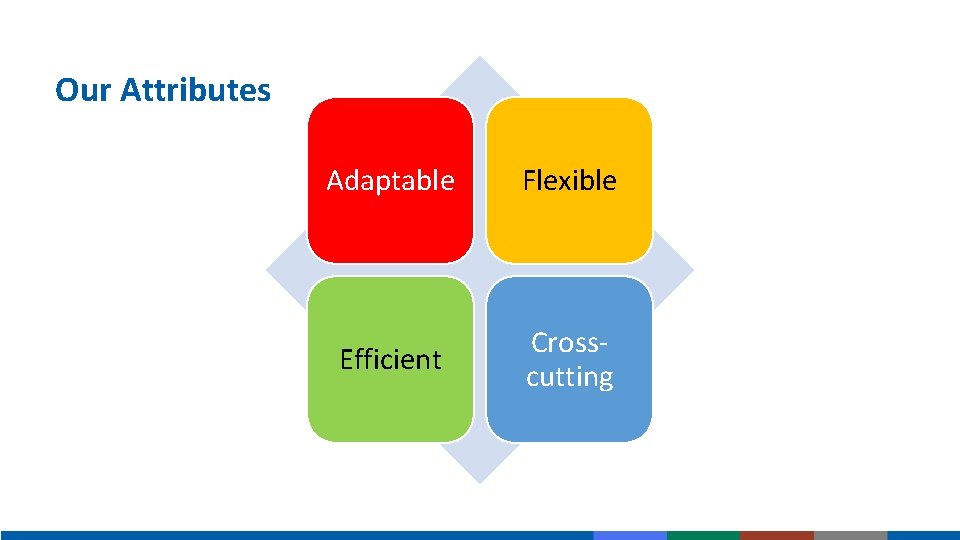 Our Attributes

Adaptable

Flexible

Efficient

Cross-cutting